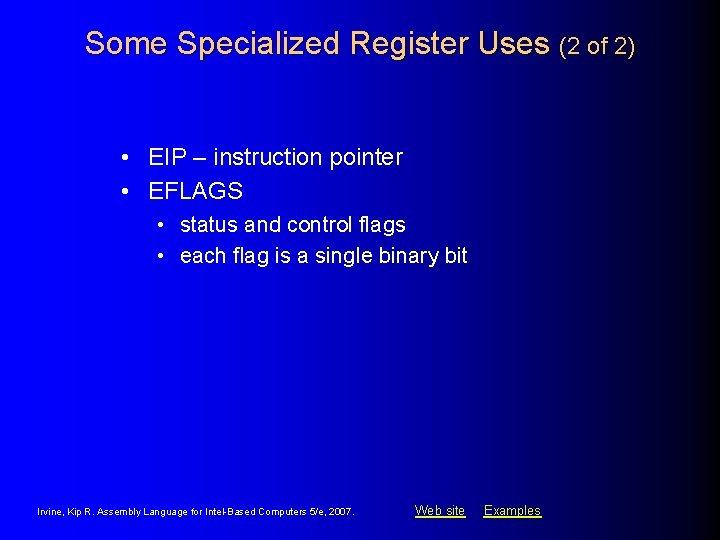 Some Specialized Register Uses (2 of 2)

• EIP – instruction pointer
• EFLAGS
 • status and control flags
 • each flag is a single binary bit

Irvine, Kip R. Assembly Language for Intel-Based Computers 5/e, 2007.

Web site Examples